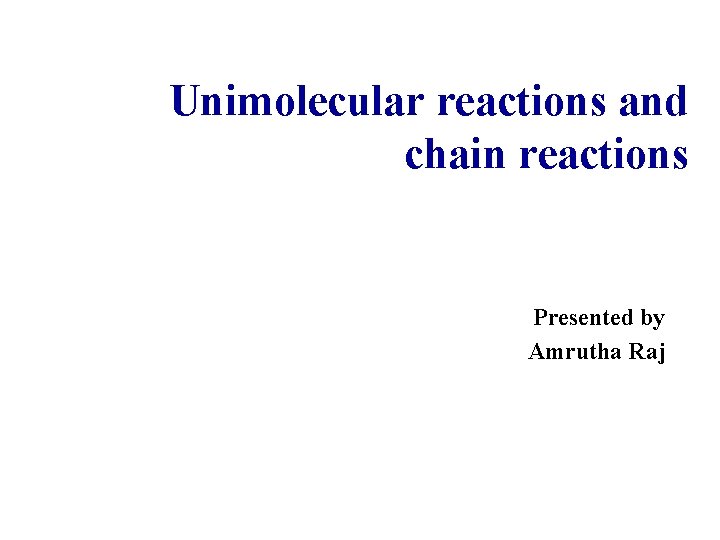 Unimolecular reactions and chain reactions

Presented by
Amrutha Raj